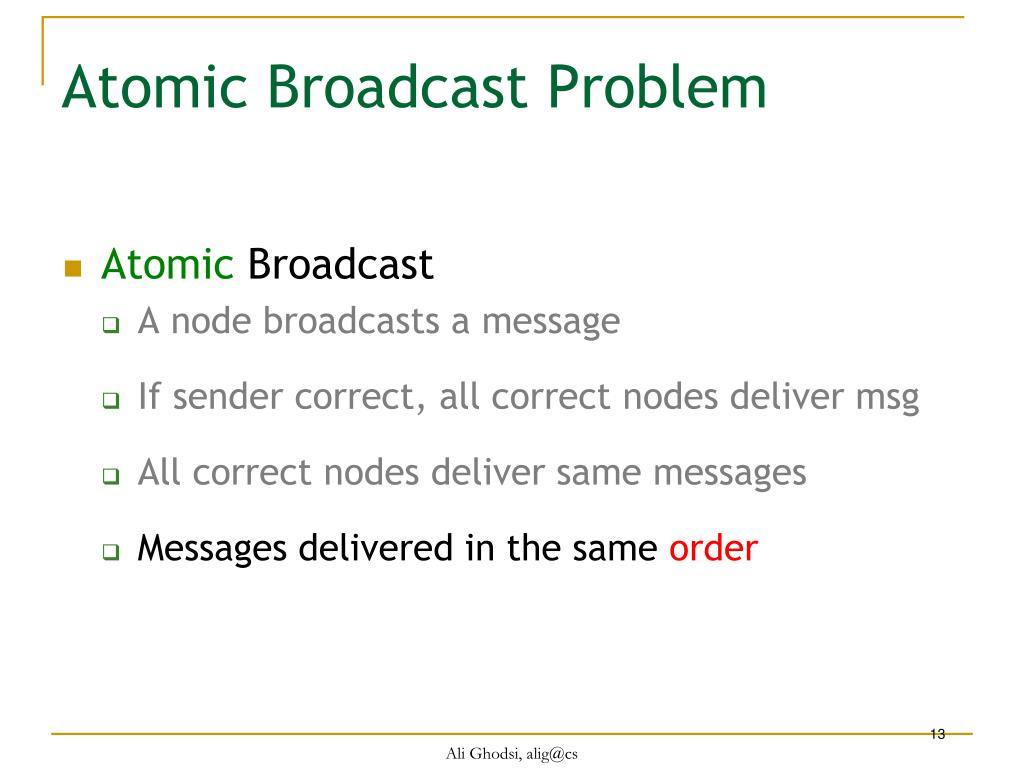 Atomic Broadcast Problem

Atomic Broadcast

A node broadcasts a message

If sender correct, all correct nodes deliver msg

All correct nodes deliver same messages

Messages delivered in the same order

13

Ali Ghodsi, alig@cs